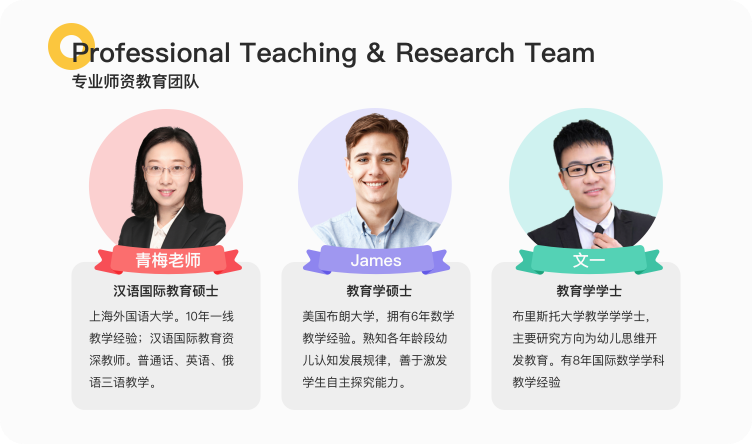 Professional Teaching & Research Team
专业师资教育团队

青梅老师
汉语国际教育硕士
上海外国语大学。10年一线教学经验；汉语国际教育资深教师。普通话、英语、俄语三语教学。

James
教育学硕士
美国布朗大学，拥有6年数学教学经验。熟知各年龄段幼儿认知发展规律，善于激发学生自主探究能力。

文一
教育学学士
布里斯托大学教学学学士，主要研究方向为幼儿思维开发教育。有8年国际数学学科教学经验